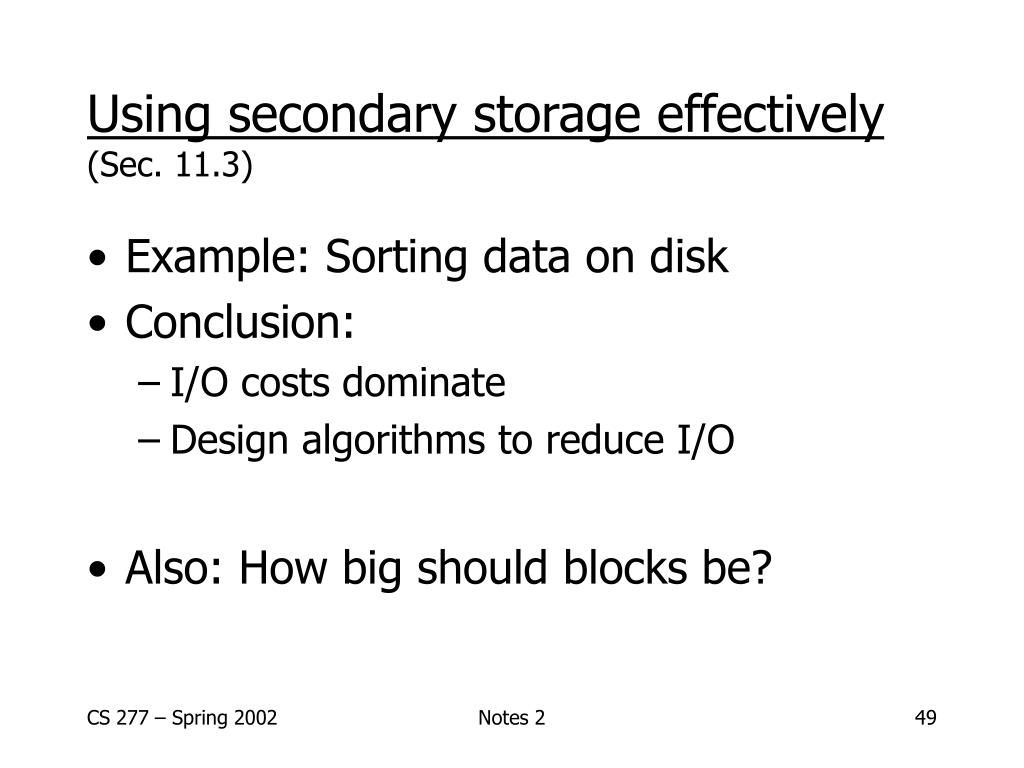 Using secondary storage effectively
(Sec. 11.3)

• Example: Sorting data on disk
• Conclusion:
– I/O costs dominate
– Design algorithms to reduce I/O

• Also: How big should blocks be?

CS 277 – Spring 2002

Notes 2

49